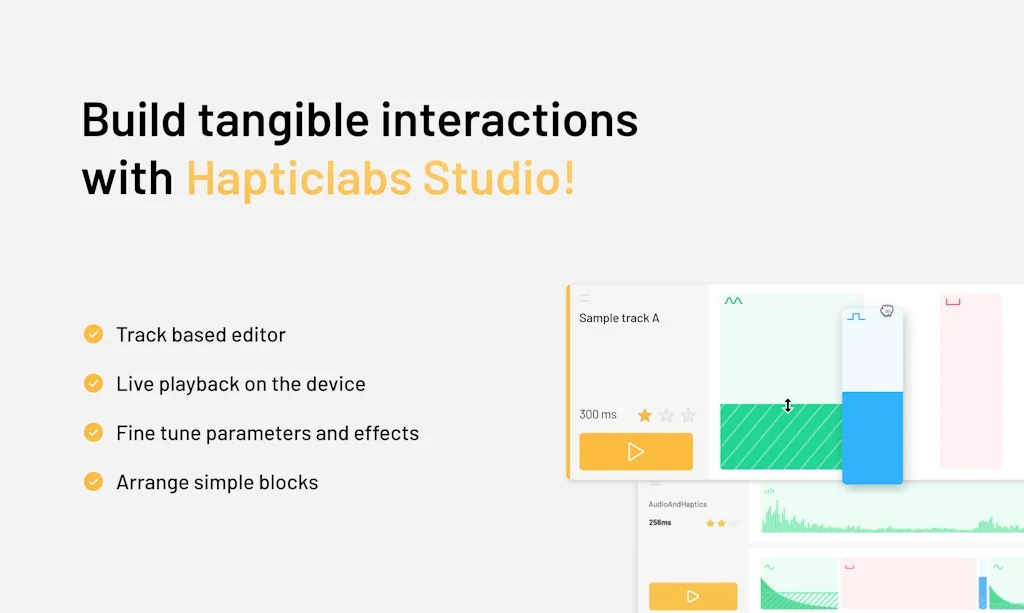 Build tangible interactions with Hapticlabs Studio!

Track based editor

Live playback on the device

Fine tune parameters and effects

Arrange simple blocks

Sample track A

300 ms

AudioAndHaptics

256ms